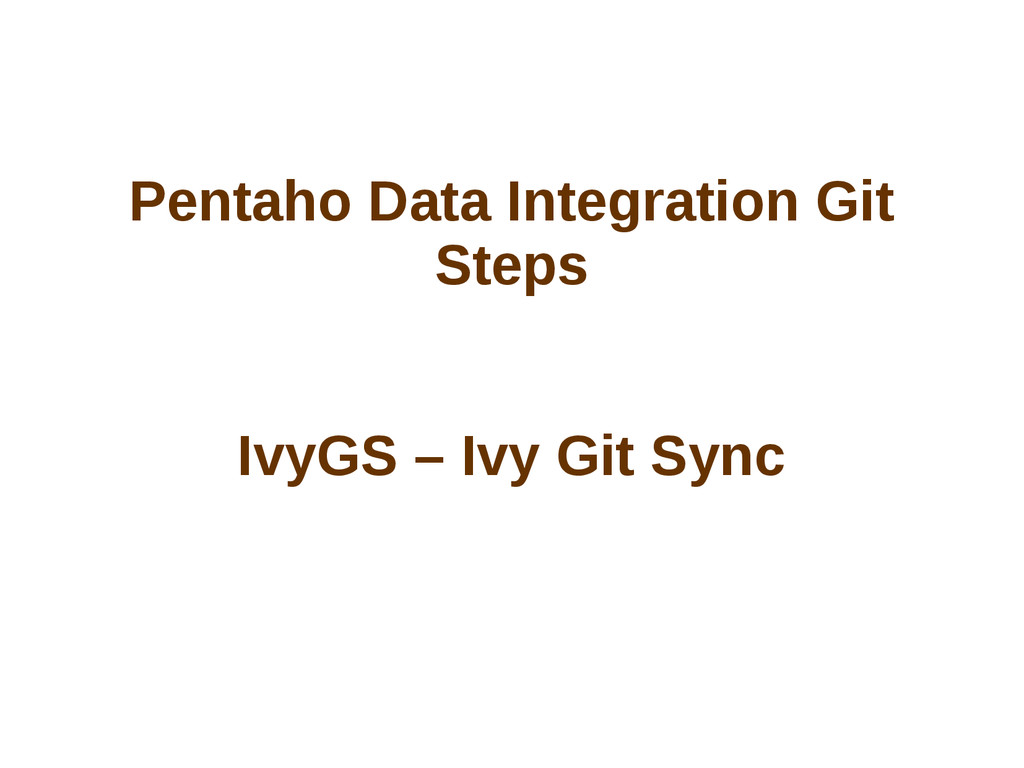 Pentaho Data Integration Git Steps

IvyGS – Ivy Git Sync